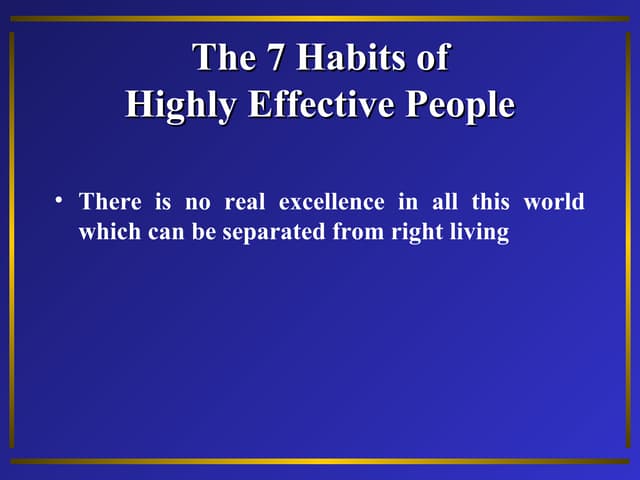 The 7 Habits of
Highly Effective People

• There is no real excellence in all this world which can be separated from right living